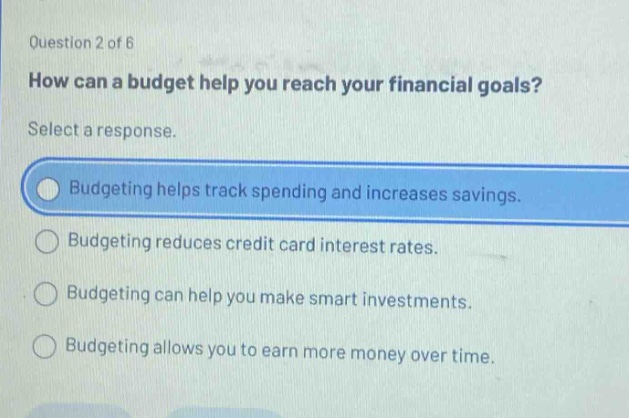 Question 2 of 6

How can a budget help you reach your financial goals?

Select a response.

Budgeting helps track spending and increases savings.

Budgeting reduces credit card interest rates.

Budgeting can help you make smart investments.

Budgeting allows you to earn more money over time.